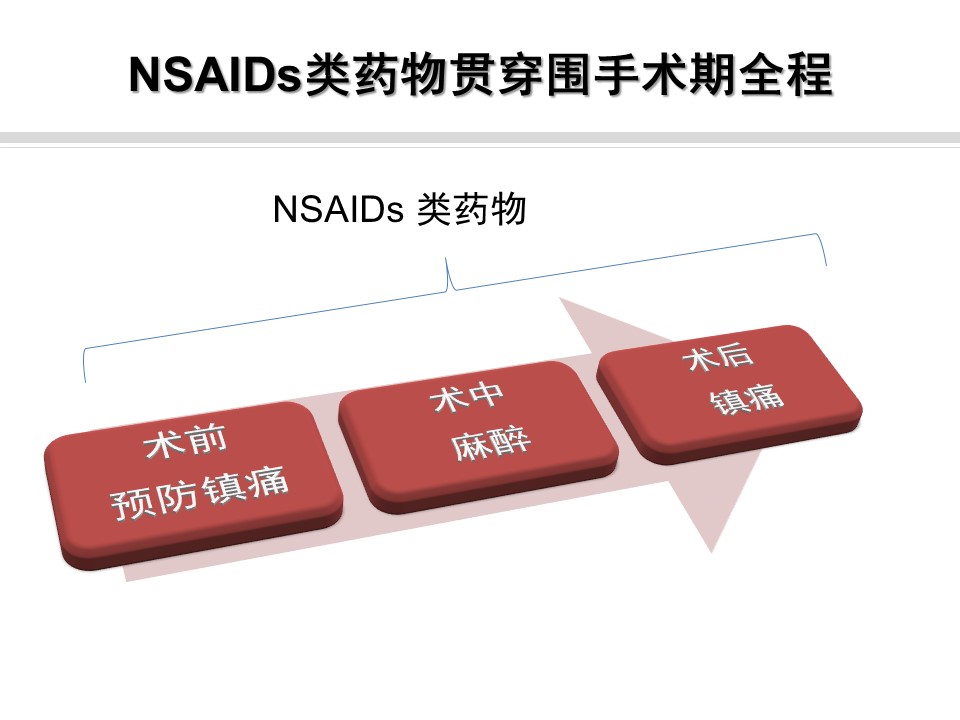 NSAIDs类药物贯穿围手术期全程

NSAIDs 类药物

术前
预防镇痛

术中
麻醉

术后
镇痛